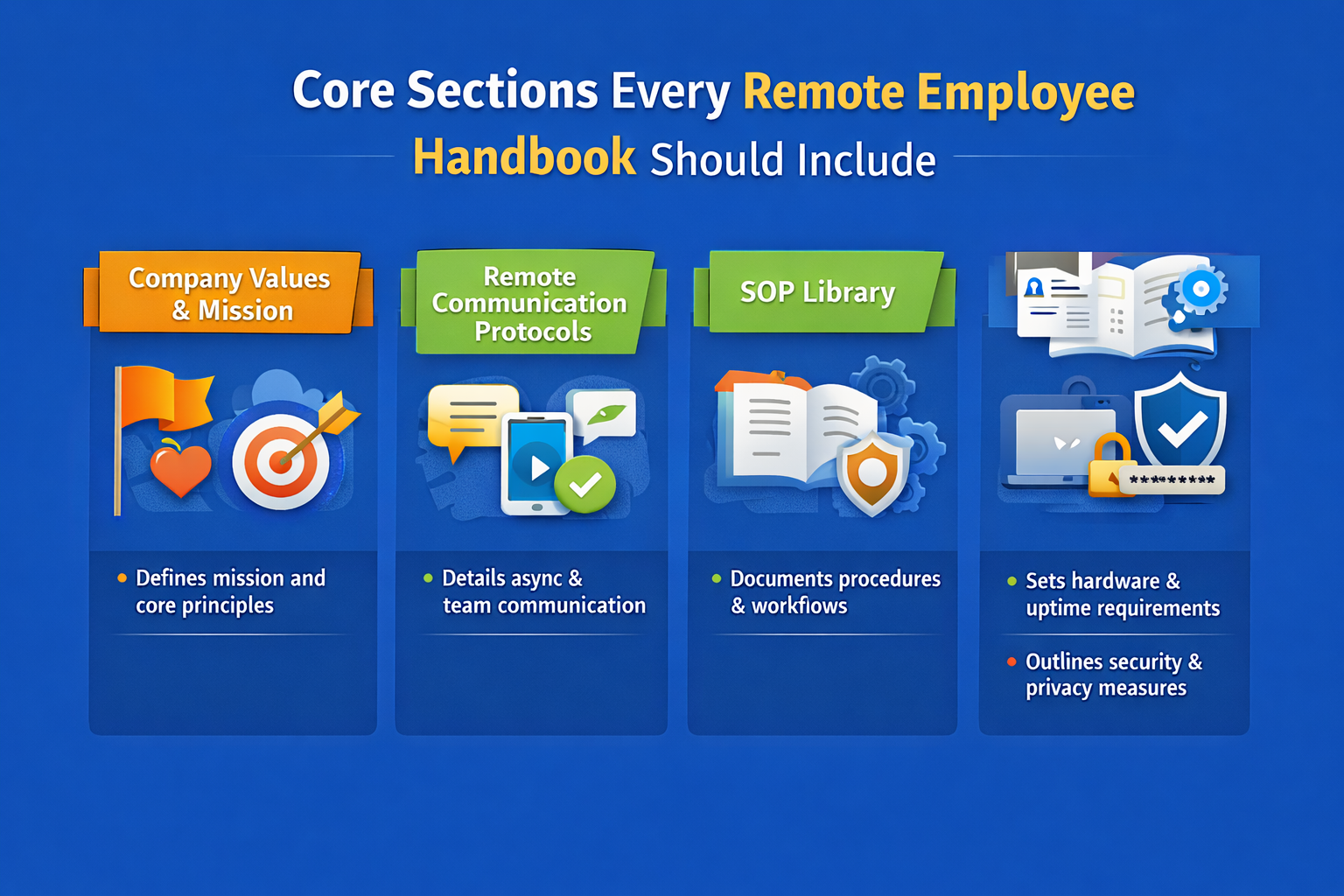 Core Sections Every Remote Employee Handbook Should Include

Company Values & Mission

• Defines mission and core principles

Remote Communication Protocols

• Details async & team communication

SOP Library

• Documents procedures & workflows

*********

• Sets hardware & uptime requirements

• Outlines security & privacy measures